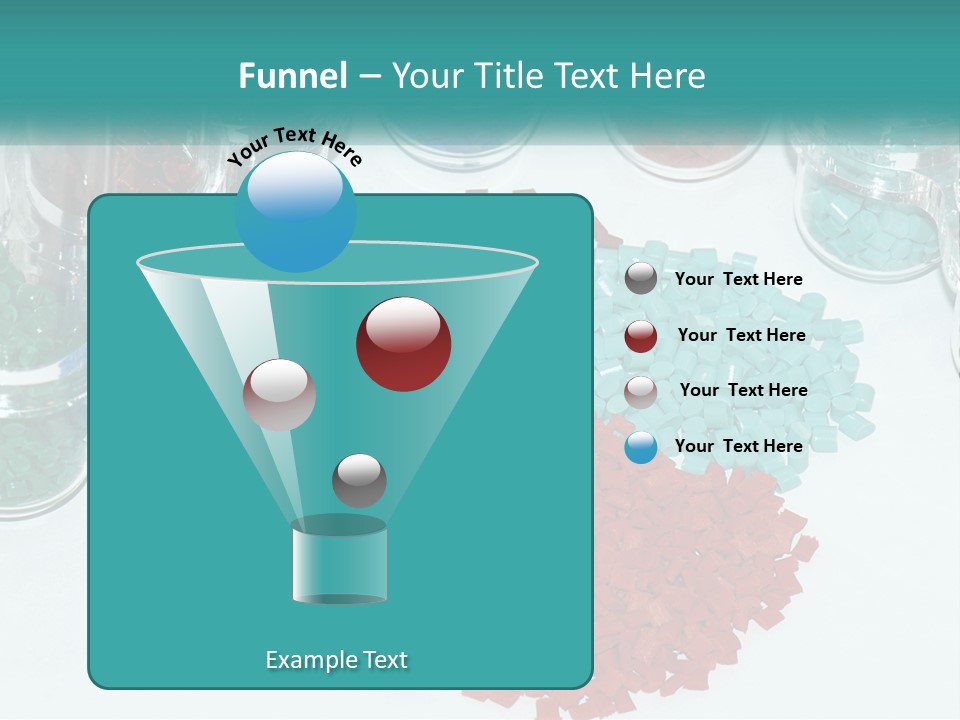 Funnel – Your Title Text Here

Your Text Here

Your Text Here

Your Text Here

Your Text Here

Your Text Here

Example Text